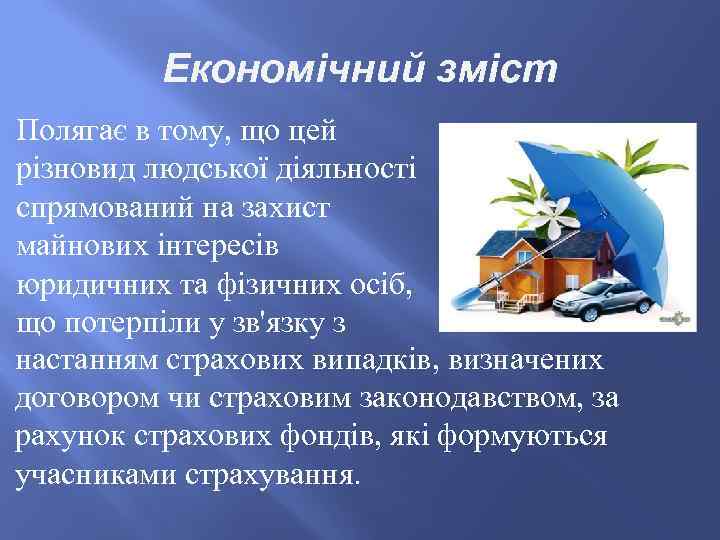 Економічний зміст

Полягає в тому, що цей різновид людської діяльності спрямований на захист майнових інтересів юридичних та фізичних осіб, що потерпіли у зв'язку з настанням страхових випадків, визначених договором чи страховим законодавством, за рахунок страхових фондів, які формуються учасниками страхування.